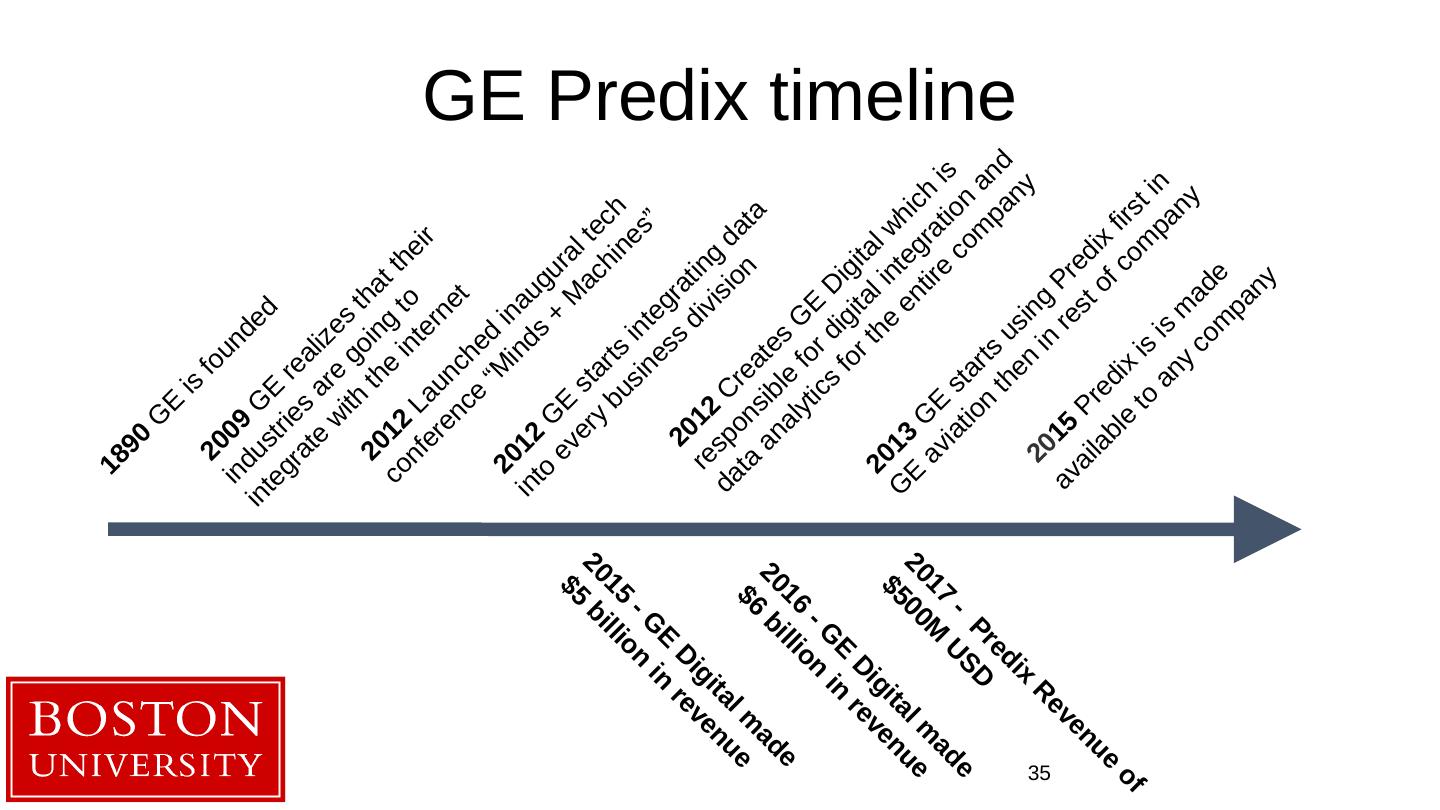 GE Predix timeline

1890 GE is founded

2009 GE realizes that their industries are going to integrate with the internet

2012 Launched inaugural tech conference “Minds + Machines”

2012 GE starts integrating data into every business division

2012 Creates GE Digital which is responsible for digital integration and data analytics for the entire company

2013 GE starts using Predix first in GE aviation then in rest of company

2015 Predix is is made available to any company

2015 - GE Digital made $5 billion in revenue

2016 - GE Digital made $6 billion in revenue

2017 - Predix Revenue of $500M USD

BOSTON UNIVERSITY

35